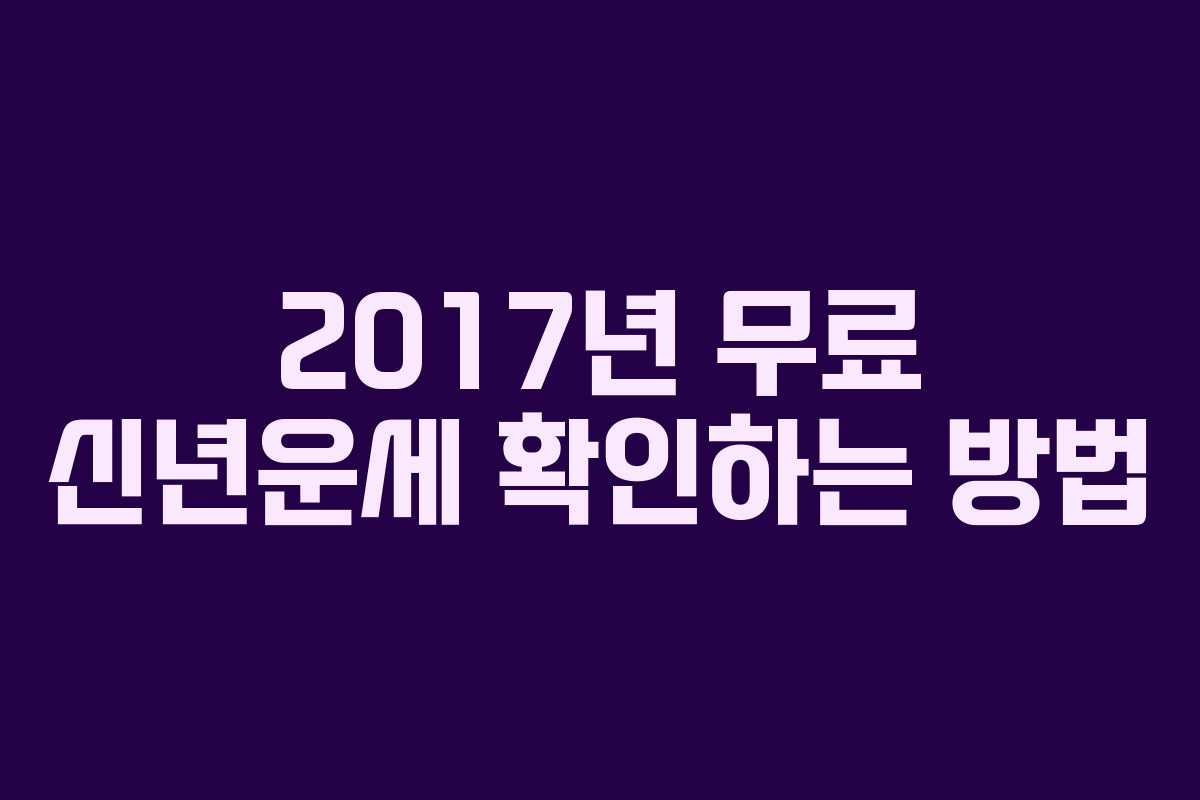 2017년 무료
신년운세 확인하는 방법